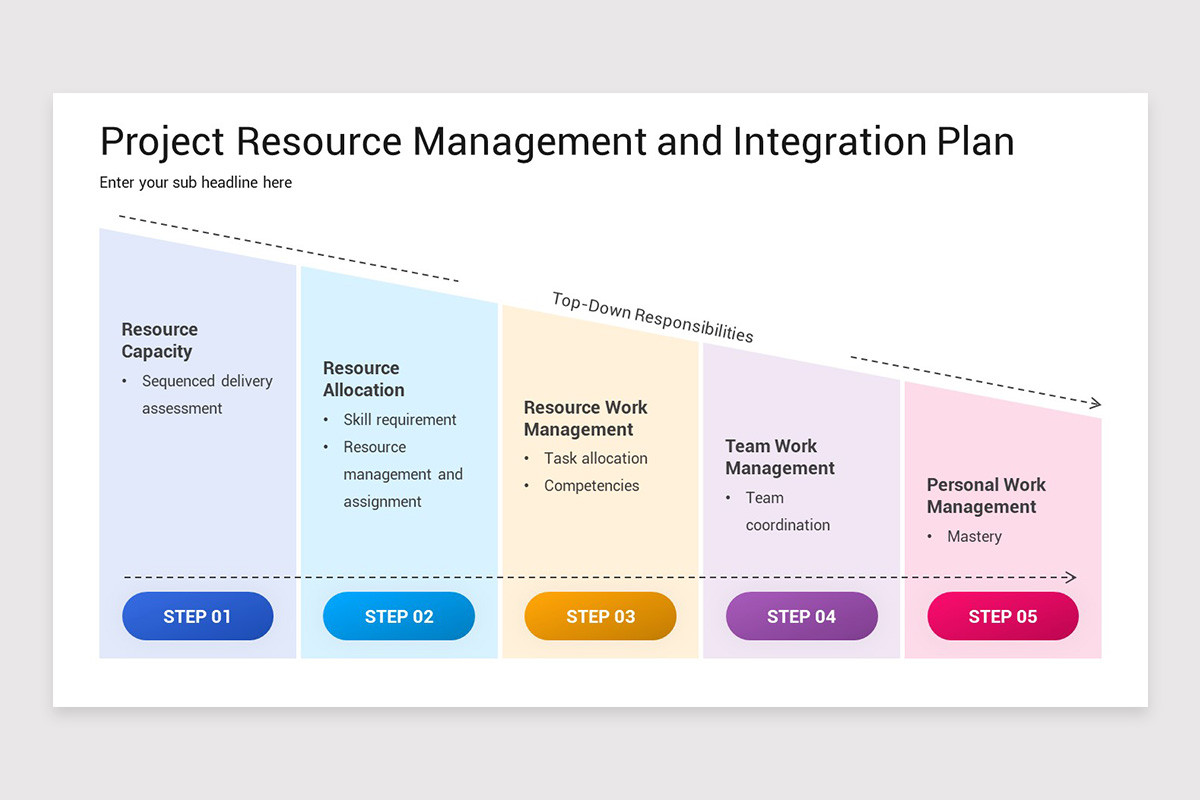 Project Resource Management and Integration Plan

Enter your sub headline here

Top-Down Responsibilities

Resource Capacity
• Sequenced delivery assessment

STEP 01

Resource Allocation
• Skill requirement
• Resource management and assignment

STEP 02

Resource Work Management
• Task allocation
• Competencies

STEP 03

Team Work Management
• Team coordination

STEP 04

Personal Work Management
• Mastery

STEP 05